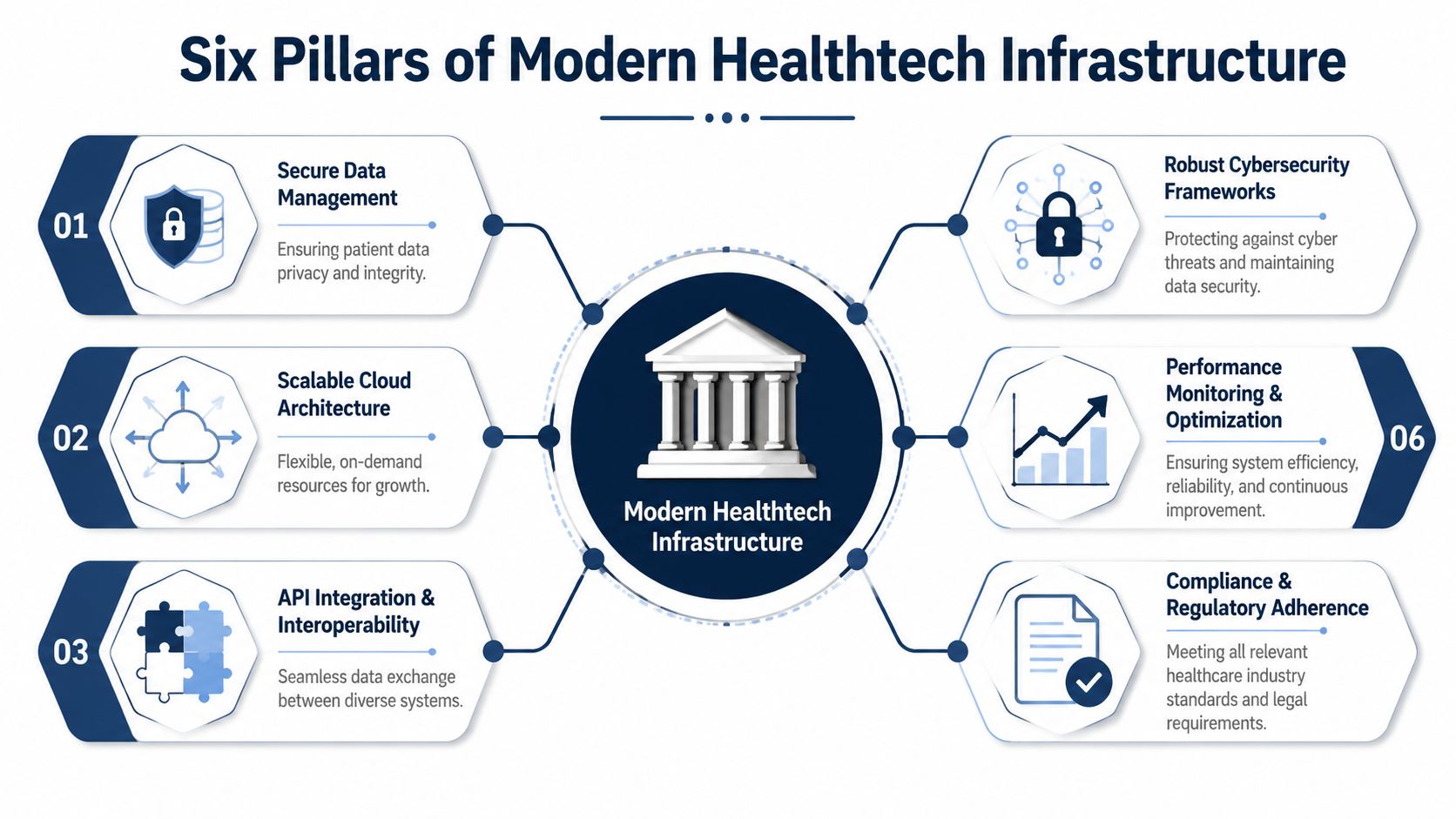 Six Pillars of Modern Healthtech Infrastructure

01
Secure Data Management
Ensuring patient data privacy and integrity.

02
Scalable Cloud Architecture
Flexible, on-demand resources for growth.

03
API Integration & Interoperability
Seamless data exchange between diverse systems.

Modern Healthtech Infrastructure

Robust Cybersecurity Frameworks
Protecting against cyber threats and maintaining data security.

Performance Monitoring & Optimization
Ensuring system efficiency, reliability, and continuous improvement.
06

Compliance & Regulatory Adherence
Meeting all relevant healthcare industry standards and legal requirements.